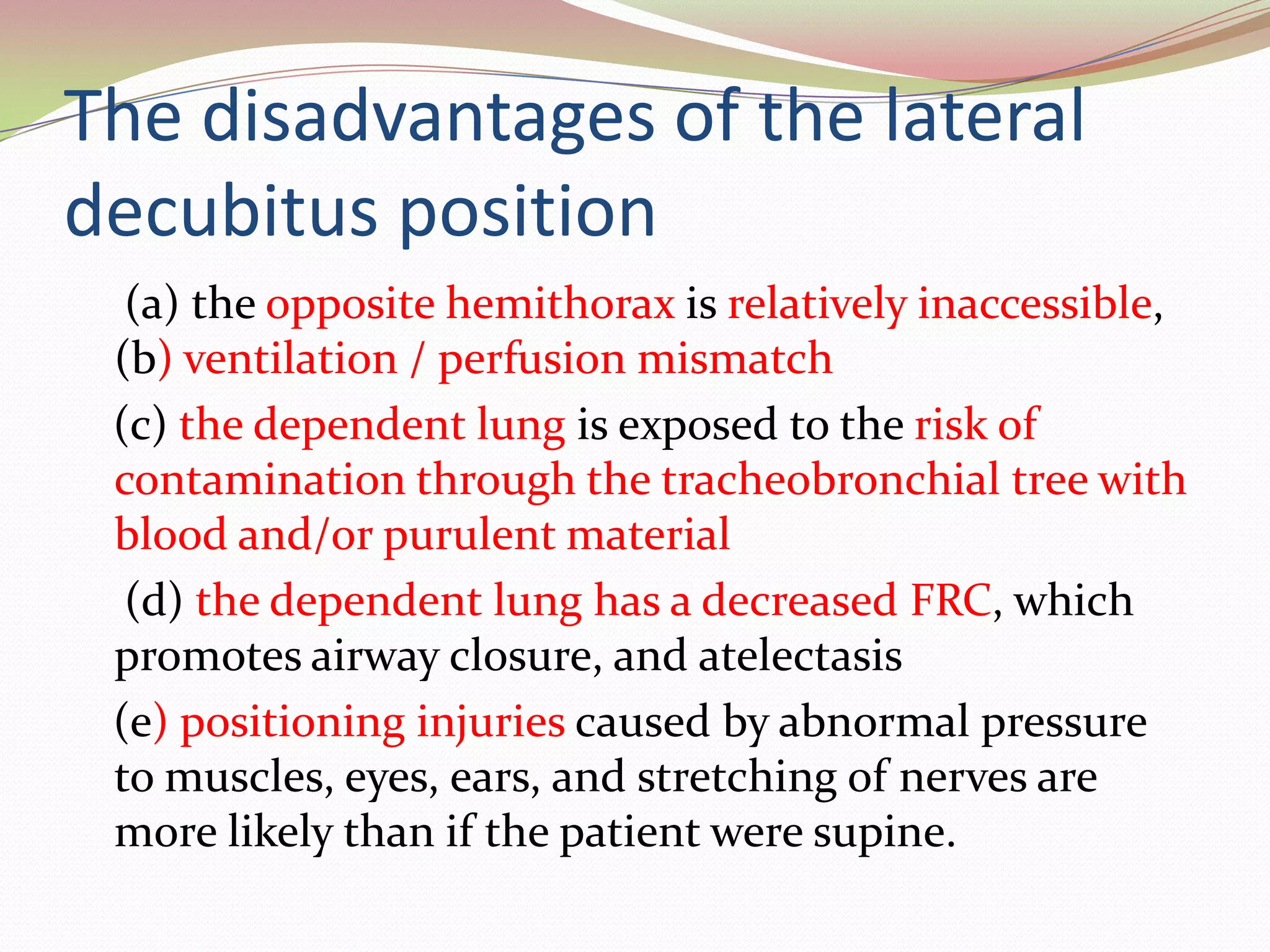 The disadvantages of the lateral decubitus position

(a) the opposite hemithorax is relatively inaccessible,
(b) ventilation / perfusion mismatch

(c) the dependent lung is exposed to the risk of contamination through the tracheobronchial tree with blood and/or purulent material

(d) the dependent lung has a decreased FRC, which promotes airway closure, and atelectasis

(e) positioning injuries caused by abnormal pressure to muscles, eyes, ears, and stretching of nerves are more likely than if the patient were supine.